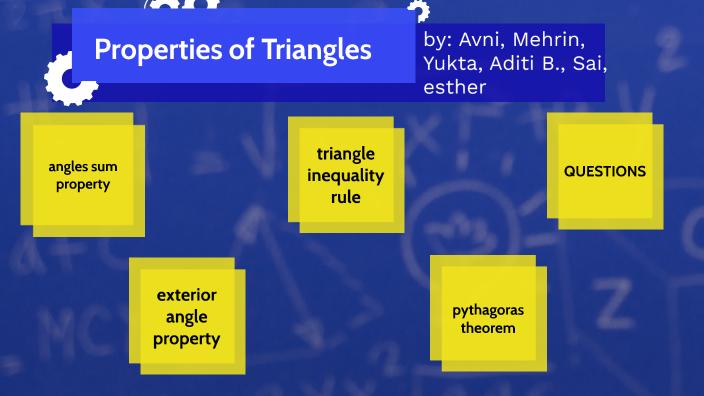 Properties of Triangles

by: Avni, Mehrin, Yukta, Aditi B., Sai, esther

angles sum property

triangle inequality rule

QUESTIONS

exterior angle property

pythagoras theorem